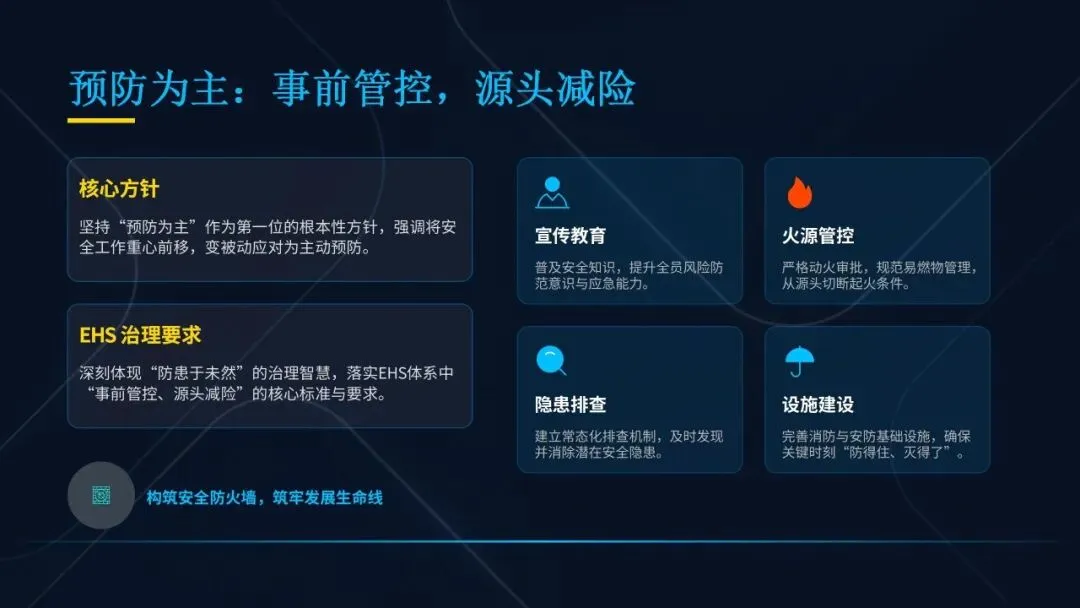 预防为主：事前管控，源头减险

核心方针

坚持“预防为主”作为第一位的根本性方针，强调将安全工作重心前移，变被动应对为主动预防。

EHS 治理要求

深刻体现“防患于未然”的治理智慧，落实EHS体系中“事前管控、源头减险”的核心标准与要求。

构筑安全防火墙，筑牢发展生命线

宣传教育

普及安全知识，提升全员风险防范意识与应急能力。

火源管控

严格动火审批，规范易燃物管理，从源头切断起火条件。

隐患排查

建立常态化排查机制，及时发现并消除潜在安全隐患。

设施建设

完善消防与安防基础设施，确保关键时刻“防得住、灭得了”。